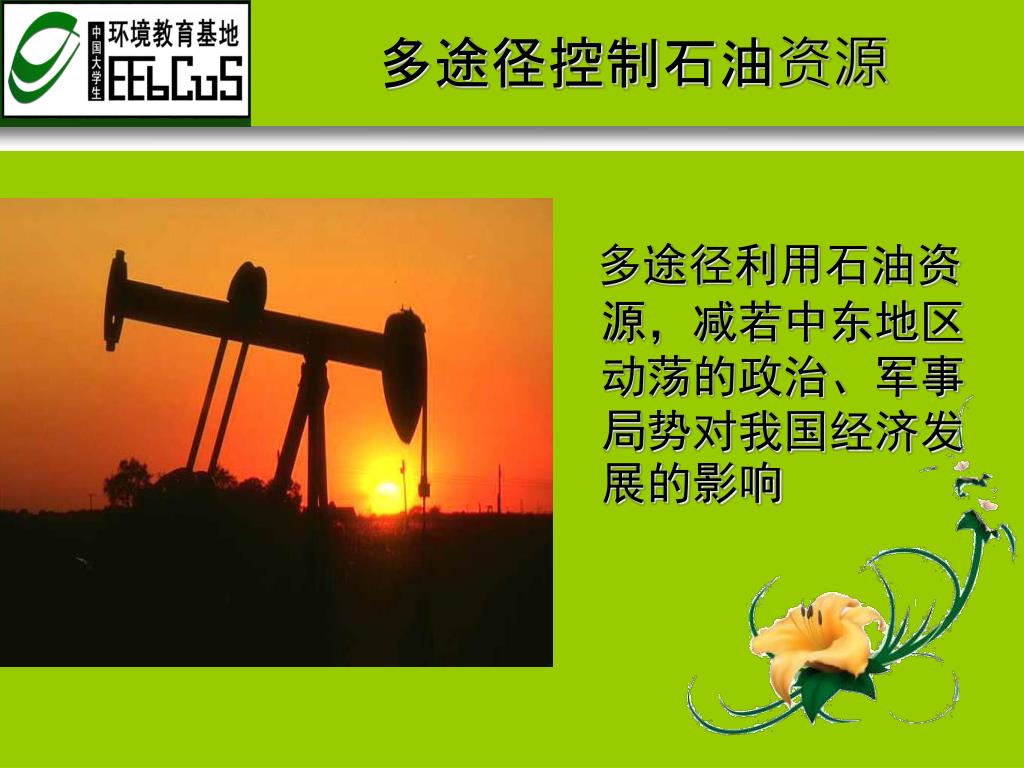 中国大学生 环境教育基地 EEbCuS

多途径控制石油资源

多途径利用石油资源，减若中东地区动荡的政治、军事局势对我国经济发展的影响